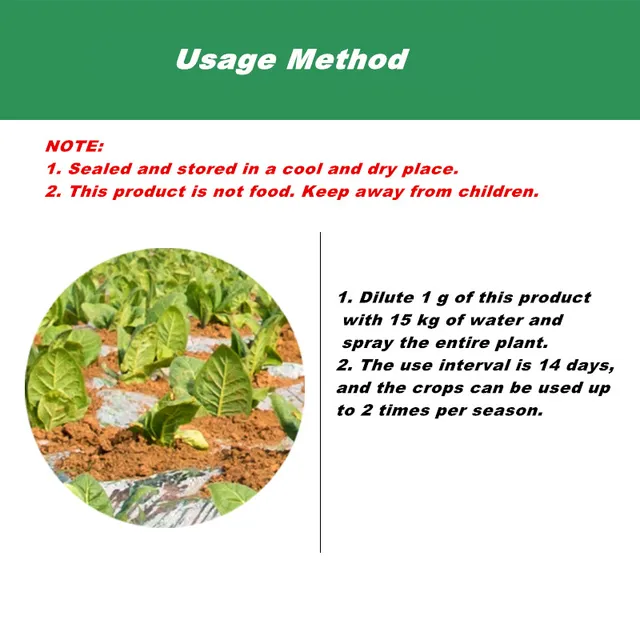 Usage Method

NOTE:
1. Sealed and stored in a cool and dry place.
2. This product is not food. Keep away from children.

1. Dilute 1 g of this product with 15 kg of water and spray the entire plant.
2. The use interval is 14 days, and the crops can be used up to 2 times per season.